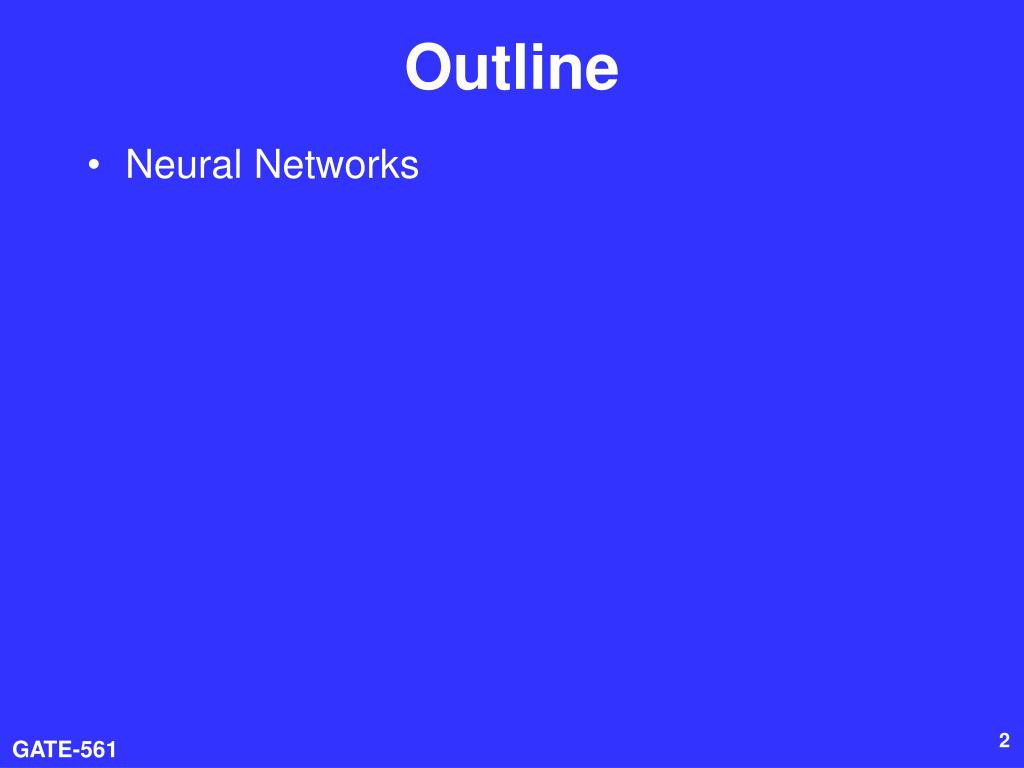 Outline

• Neural Networks

GATE-561

2